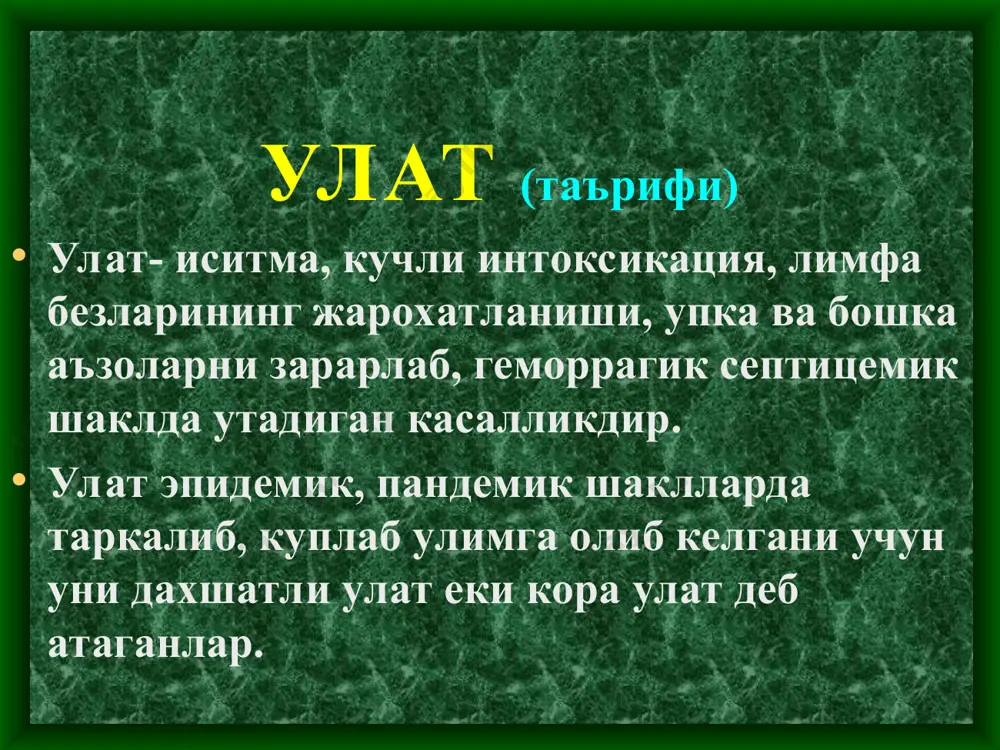 УЛАТ (таърифи)

• Улат- иситма, кучли интоксикация, лимфа безларининг жарохатланиши, упка ва бошка аъзоларни зарарлаб, геморрагик септицемик шаклда утадиган касалликдир.

• Улат эпидемик, пандемик шаклларда таркалиб, куплаб улимга олиб келгани учун уни дахшатли улат еки кора улат деб атаганлар.